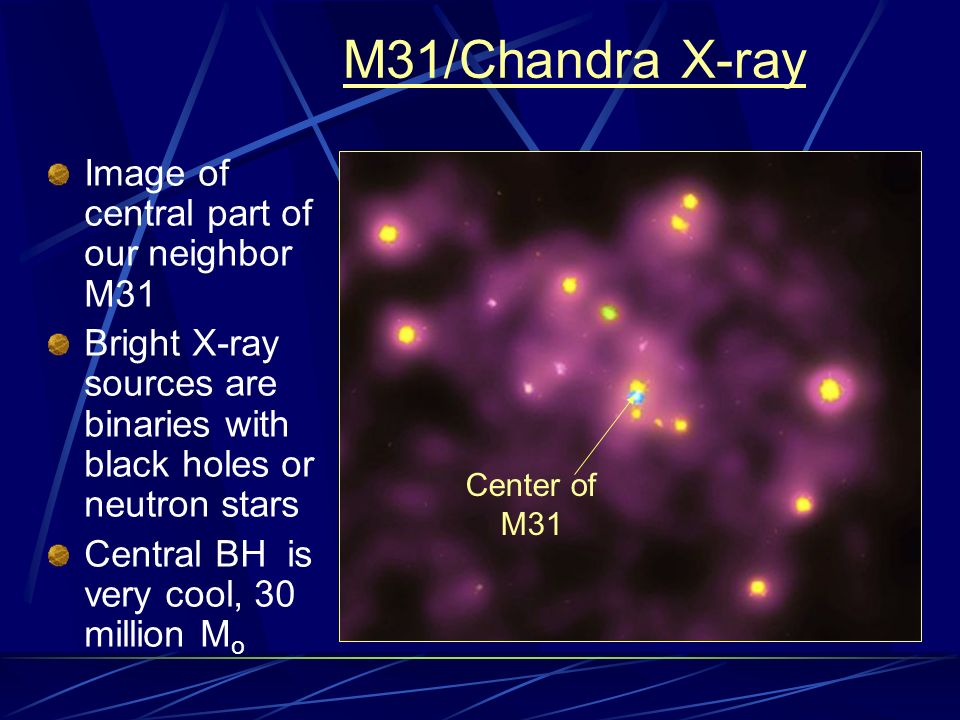 M31/Chandra X-ray

Image of central part of our neighbor M31

Bright X-ray sources are binaries with black holes or neutron stars

Central BH is very cool, 30 million $M_o$

Center of M31